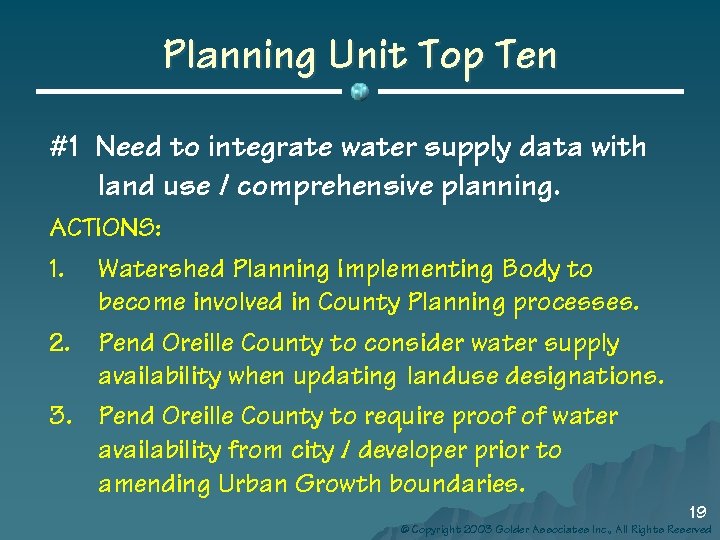 Planning Unit Top Ten

#1 Need to integrate water supply data with land use / comprehensive planning.

ACTIONS:

1. Watershed Planning Implementing Body to become involved in County Planning processes.

2. Pend Oreille County to consider water supply availability when updating landuse designations.

3. Pend Oreille County to require proof of water availability from city / developer prior to amending Urban Growth boundaries.

19

© Copyright 2003 Golder Associates Inc., All Rights Reserved